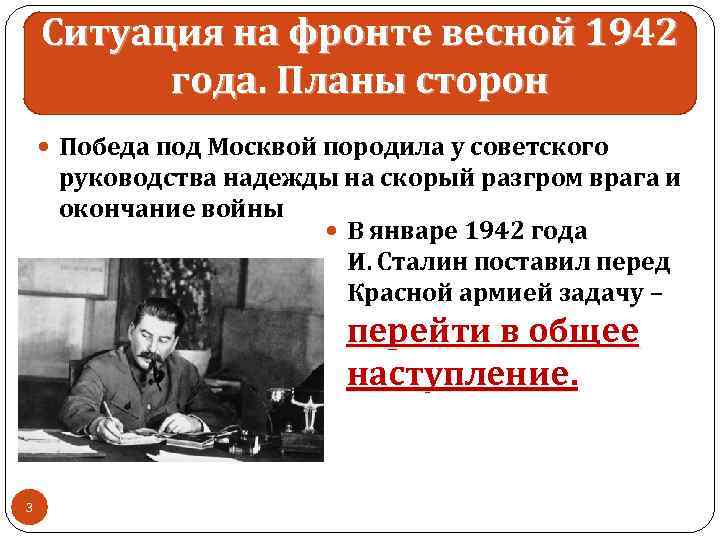 Ситуация на фронте весной 1942 года. Планы сторон

Победа под Москвой породила у советского руководства надежды на скорый разгром врага и окончание войны

В январе 1942 года И. Сталин поставил перед Красной армией задачу – перейти в общее наступление.

3